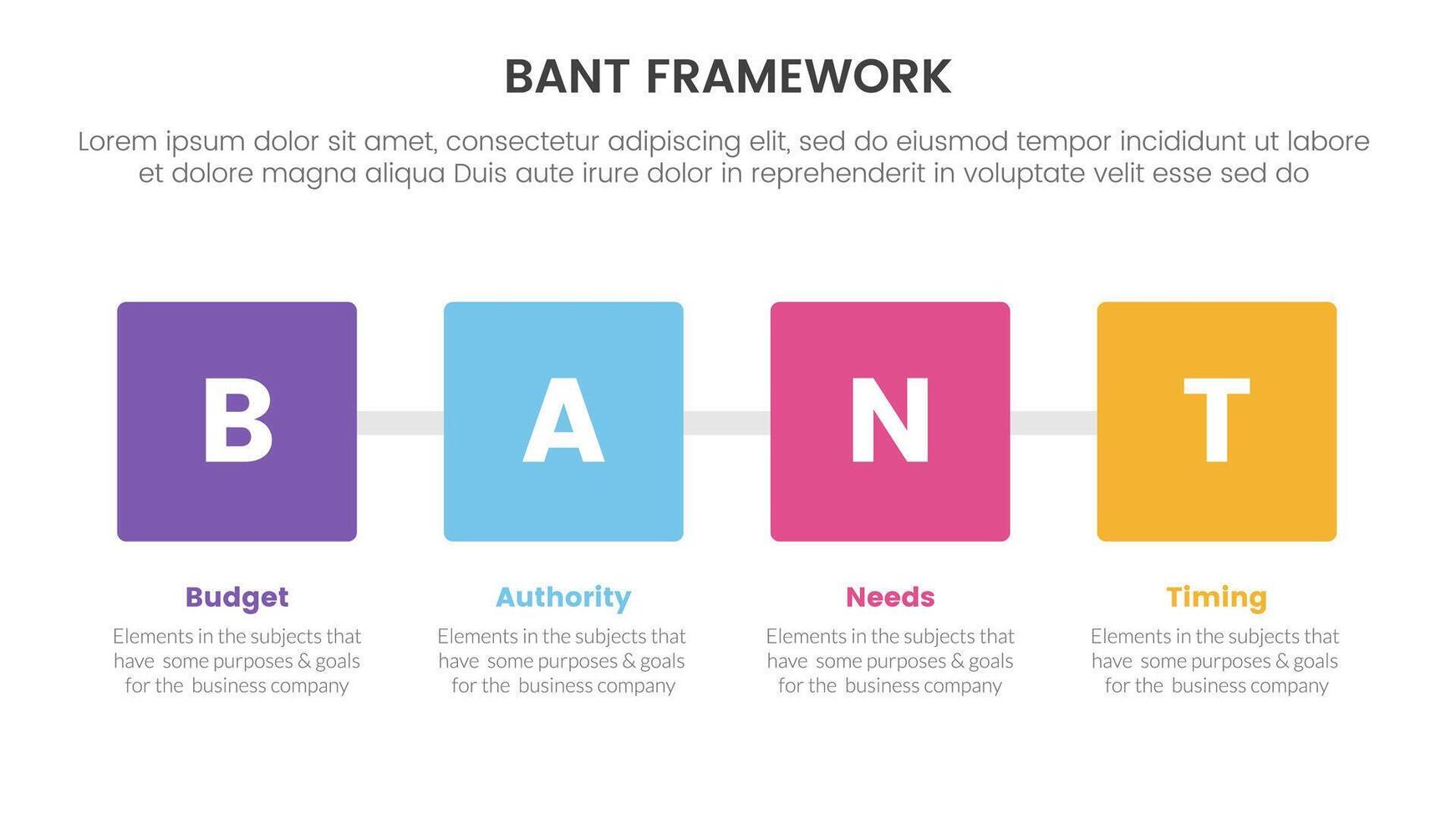 BANT FRAMEWORK

Lorem ipsum dolor sit amet, consectetur adipiscing elit, sed do eiusmod tempor incididunt ut labore et dolore magna aliqua Duis aute irure dolor in reprehenderit in voluptate velit esse sed do

B

A

N

T

Budget

Elements in the subjects that have some purposes & goals for the business company

Authority

Elements in the subjects that have some purposes & goals for the business company

Needs

Elements in the subjects that have some purposes & goals for the business company

Timing

Elements in the subjects that have some purposes & goals for the business company